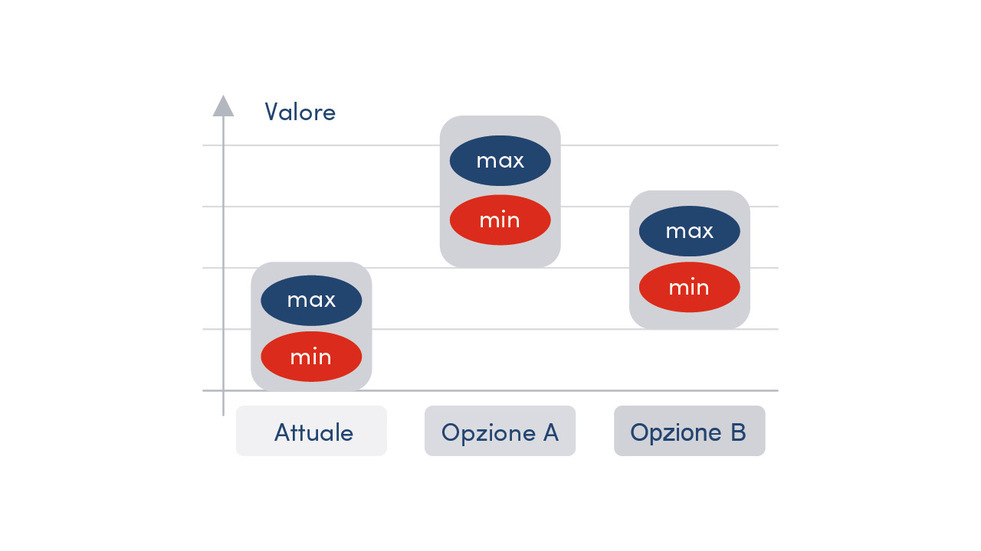 Valore

max
min

max
min

max
min

Attuale
Opzione A
Opzione B